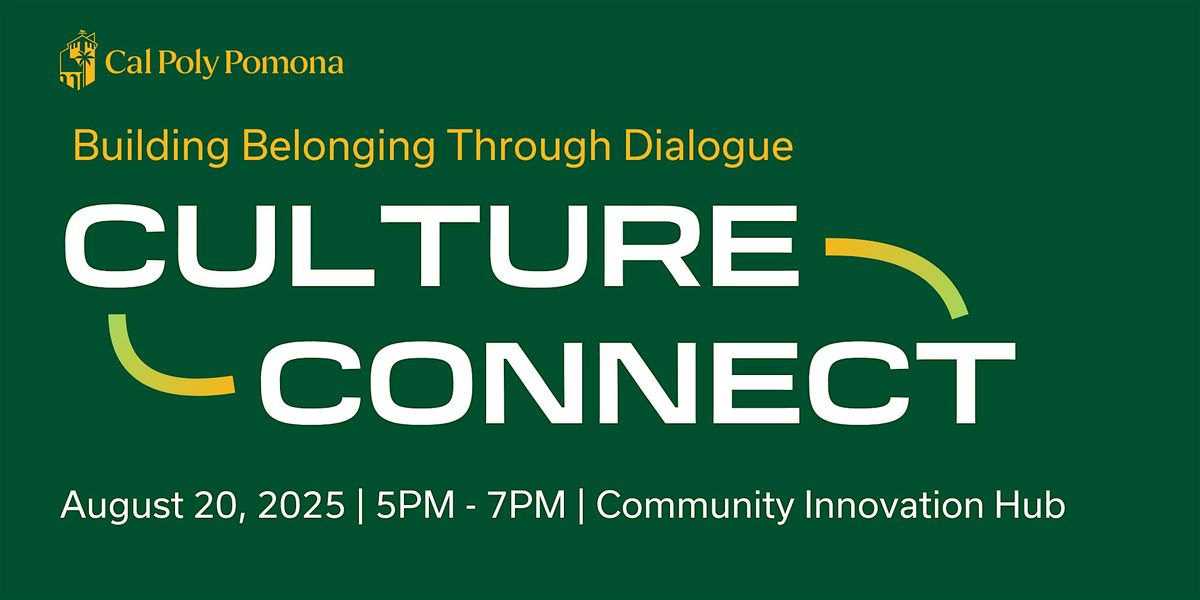 Cal Poly Pomona

Building Belonging Through Dialogue

CULTURE
CONNECT

August 20, 2025 | 5PM - 7PM | Community Innovation Hub